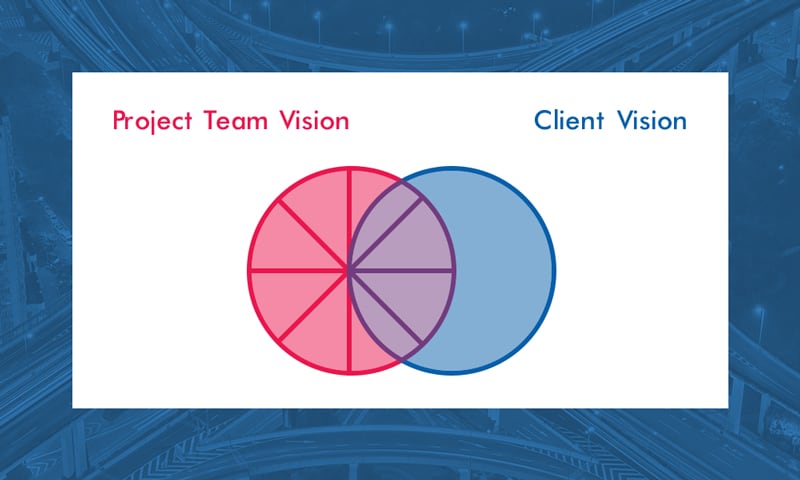 Project Team Vision

Client Vision